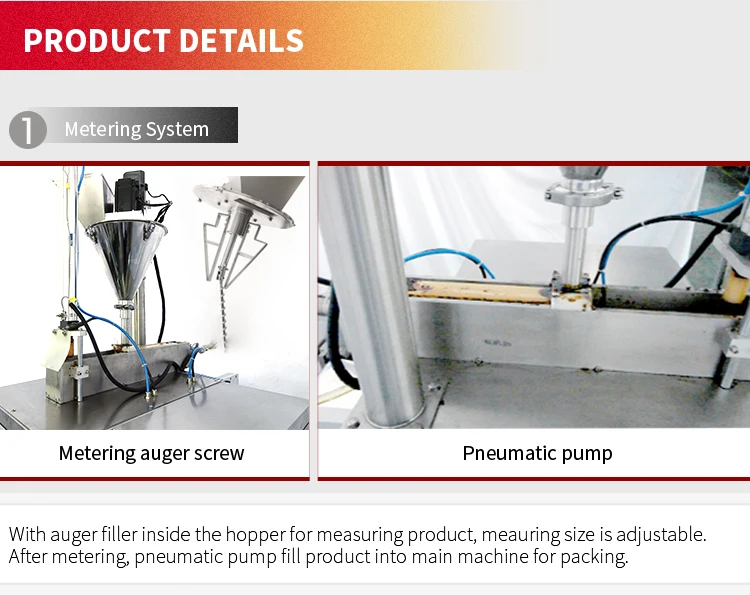 PRODUCT DETAILS

1 Metering System

Metering auger screw

Pneumatic pump

With auger filler inside the hopper for measuring product, meauring size is adjustable. After metering, pneumatic pump fill product into main machine for packing.